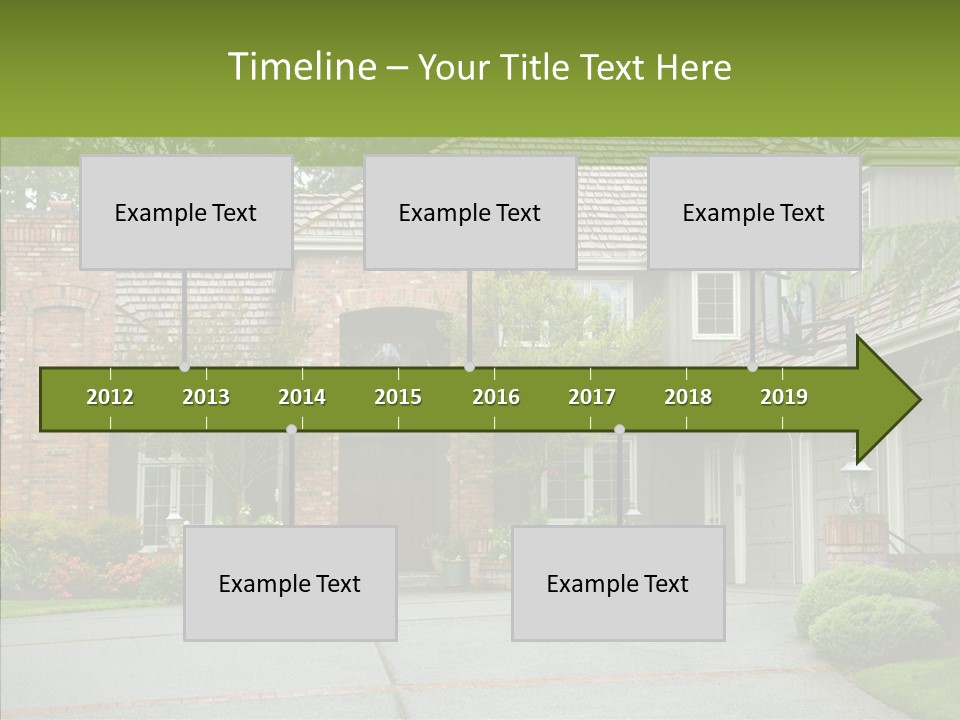 Timeline – Your Title Text Here

Example Text

Example Text

Example Text

2012 2013 2014 2015 2016 2017 2018 2019

Example Text

Example Text